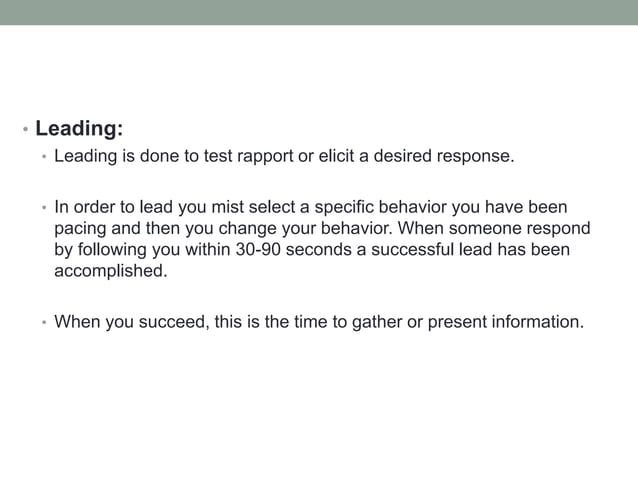 • Leading:

• Leading is done to test rapport or elicit a desired response.

• In order to lead you mist select a specific behavior you have been pacing and then you change your behavior. When someone respond by following you within 30-90 seconds a successful lead has been accomplished.

• When you succeed, this is the time to gather or present information.